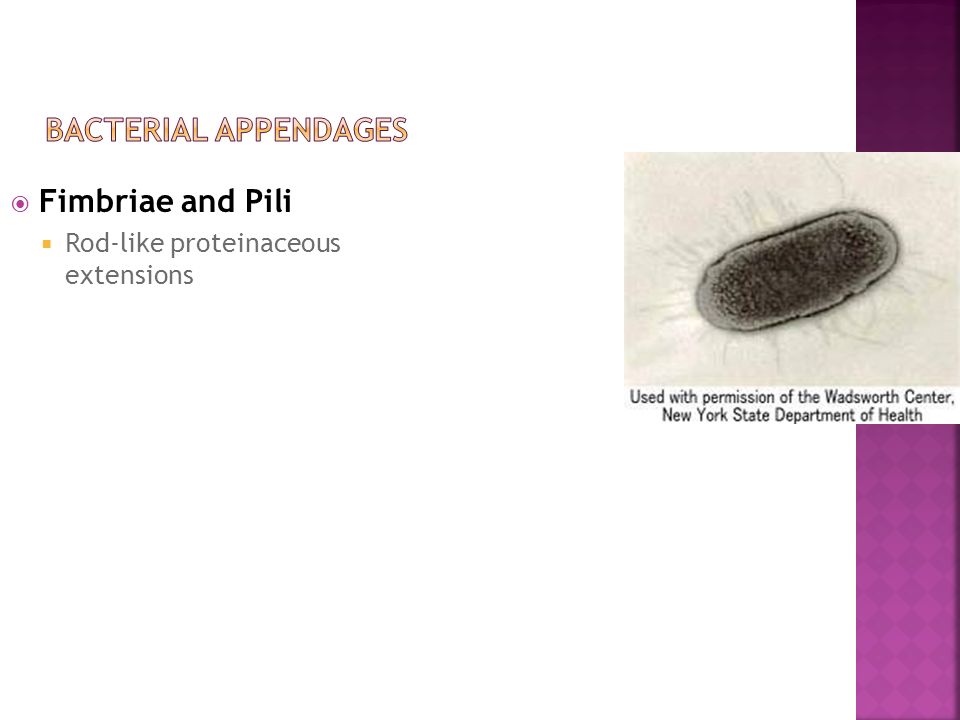 BACTERIAL APPENDAGES

Fimbriae and Pili

Rod-like proteinaceous extensions

Used with permission of the Wadsworth Center, New York State Department of Health